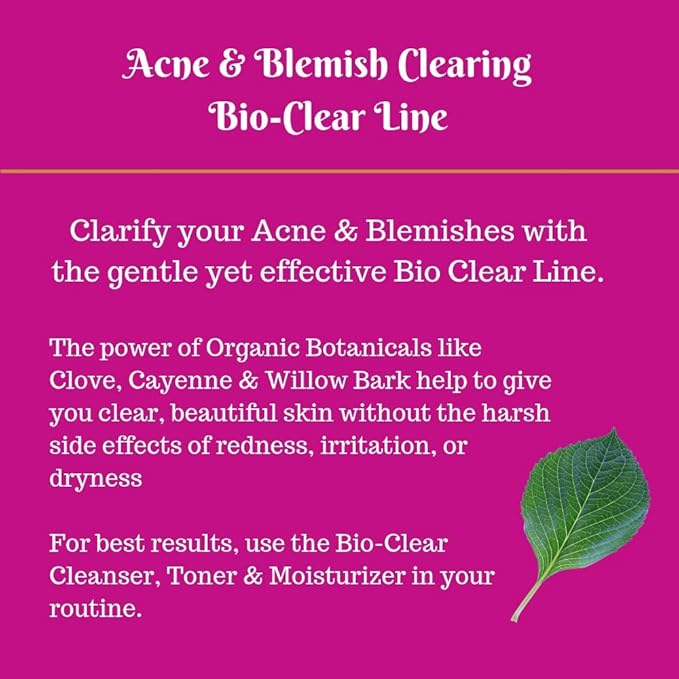 Acne & Blemish Clearing
Bio-Clear Line

Clarify your Acne & Blemishes with the gentle yet effective Bio Clear Line.

The power of Organic Botanicals like Clove, Cayenne & Willow Bark help to give you clear, beautiful skin without the harsh side effects of redness, irritation, or dryness

For best results, use the Bio-Clear Cleanser, Toner & Moisturizer in your routine.